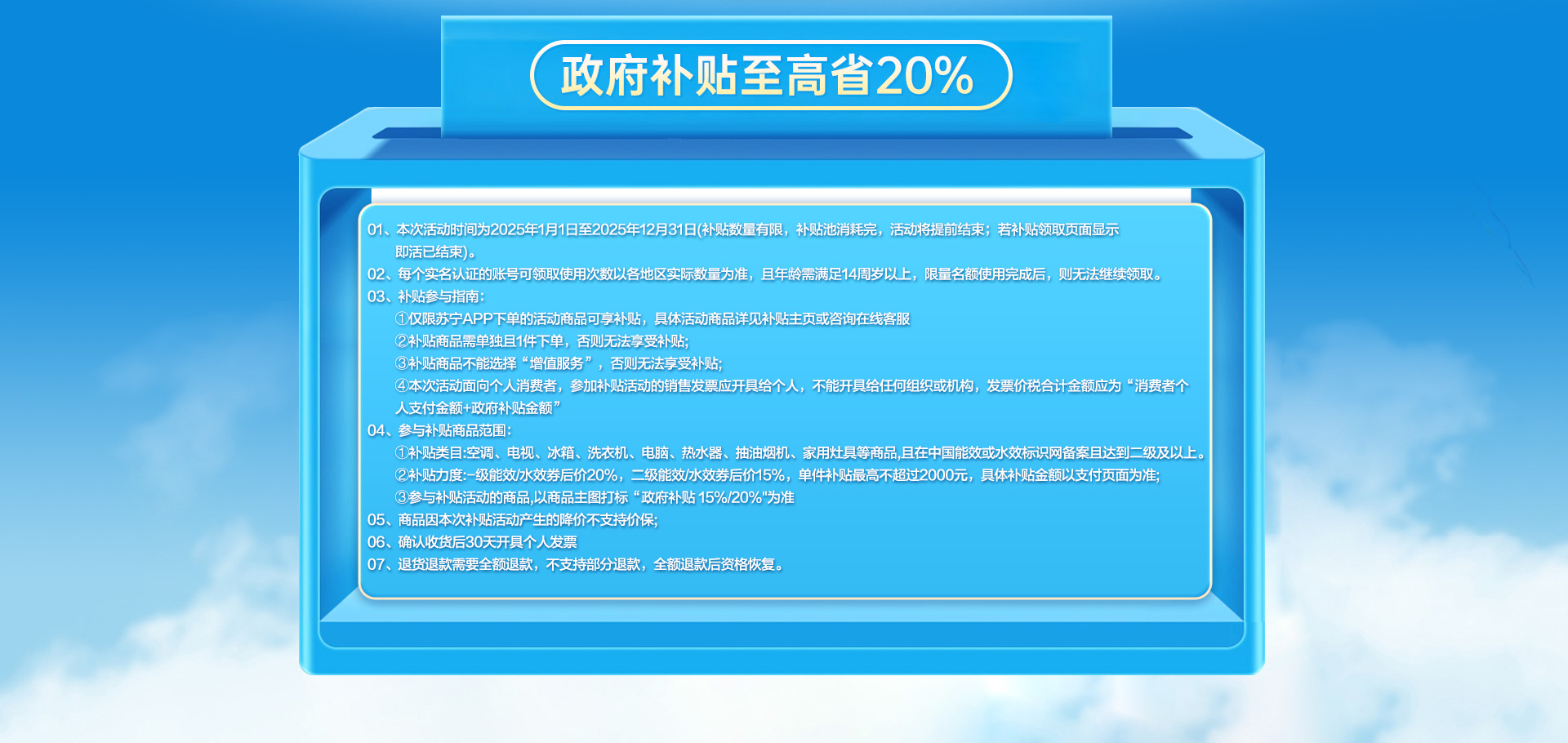 政府补贴至高省20%

01、本次活动时间为2025年1月1日至2025年12月31日(补贴数量有限，补贴池消耗完，活动将提前结束；若补贴领取页面显示即活已结束)。

02、每个实名认证的账号可领取使用次数以各地区实际数量为准，且年龄需满足14周岁以上，限量名额使用完成后，则无法继续领取。

03、补贴参与指南:

①仅限苏宁APP下单的活动商品可享补贴，具体活动商品详见补贴主页或咨询在线客服

②补贴商品需单独且1件下单，否则无法享受补贴;

③补贴商品不能选择“增值服务”，否则无法享受补贴;

④本次活动面向个人消费者，参加补贴活动的销售发票应开具给个人，不能开具给任何组织或机构，发票价税合计金额应为“消费者个人支付金额+政府补贴金额”

04、参与补贴商品范围:

①补贴类目:空调、电视、冰箱、洗衣机、电脑、热水器、抽油烟机、家用灶具等商品,且在中国能效或水效标识网备案且达到二级及以上。

②补贴力度:一级能效/水效券后价20%，二级能效/水效券后价15%，单件补贴最高不超过2000元，具体补贴金额以支付页面为准;

③参与补贴活动的商品,以商品主图打标“政府补贴 15%/20%"为准

05、商品因本次补贴活动产生的降价不支持价保;

06、确认收货后30天开具个人发票

07、退货退款需要全额退款，不支持部分退款，全额退款后资格恢复。